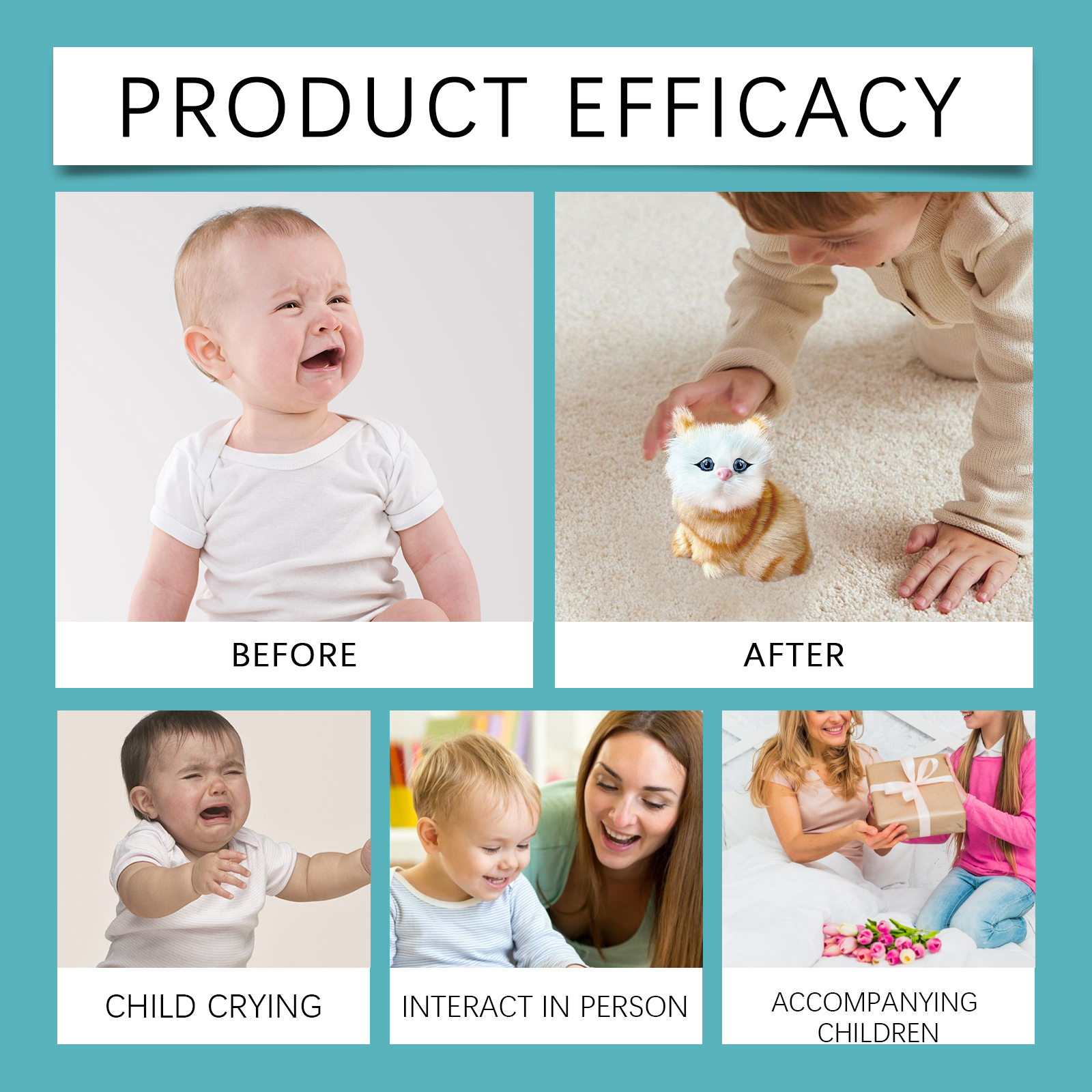 PRODUCT EFFICACY

BEFORE

AFTER

CHILD CRYING

INTERACT IN PERSON

ACCOMPANYING CHILDREN